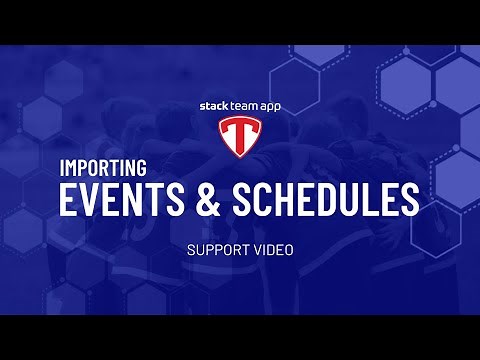 stack team app

T

IMPORTING
EVENTS & SCHEDULES

SUPPORT VIDEO